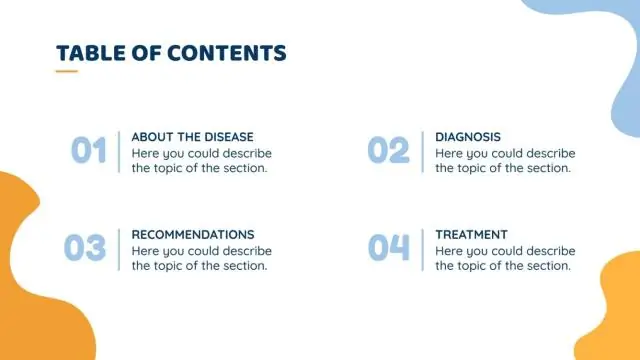 TABLE OF CONTENTS

01
ABOUT THE DISEASE
Here you could describe the topic of the section.

02
DIAGNOSIS
Here you could describe the topic of the section.

03
RECOMMENDATIONS
Here you could describe the topic of the section.

04
TREATMENT
Here you could describe the topic of the section.